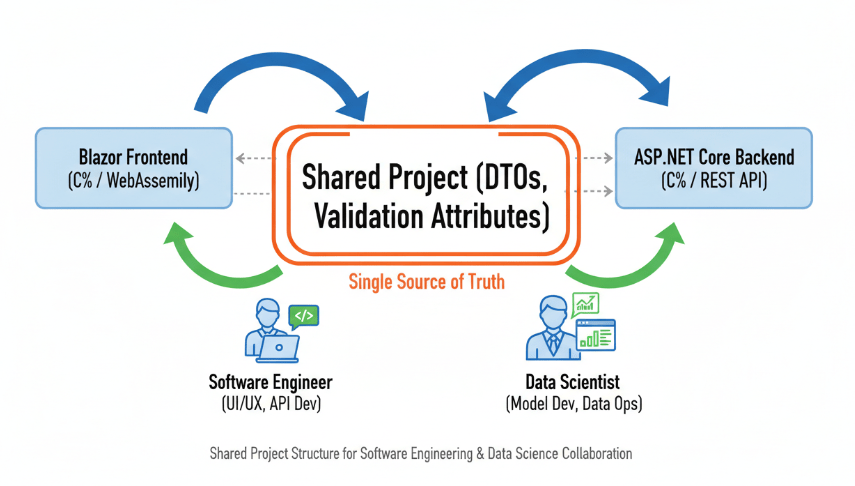 Blazor Frontend
(C% / WebAssemily)

Shared Project (DTOs, Validation Attributes)

ASP.NET Core Backend
(C% / REST API)

Single Source of Truth

</>

Software Engineer
(UI/UX, API Dev)

Data Scientist
(Model Dev, Data Ops)

Shared Project Structure for Software Engineering & Data Science Collaboration